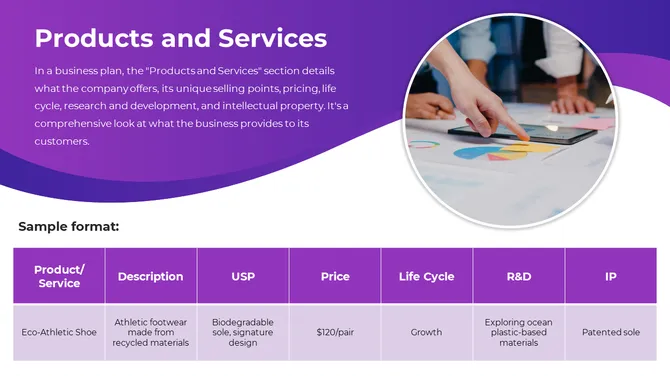 Products and Services

In a business plan, the "Products and Services" section details what the company offers, its unique selling points, pricing, life cycle, research and development, and intellectual property. It's a comprehensive look at what the business provides to its customers.

Sample format:

| Product/ Service | Description | USP | Price | Life Cycle | R&D | IP |
|---|---|---|---|---|---|---|
| Eco-Athletic Shoe | Athletic footwear made from recycled materials | Biodegradable sole, signature design | \$120/pair | Growth | Exploring ocean plastic-based materials | Patented sole |